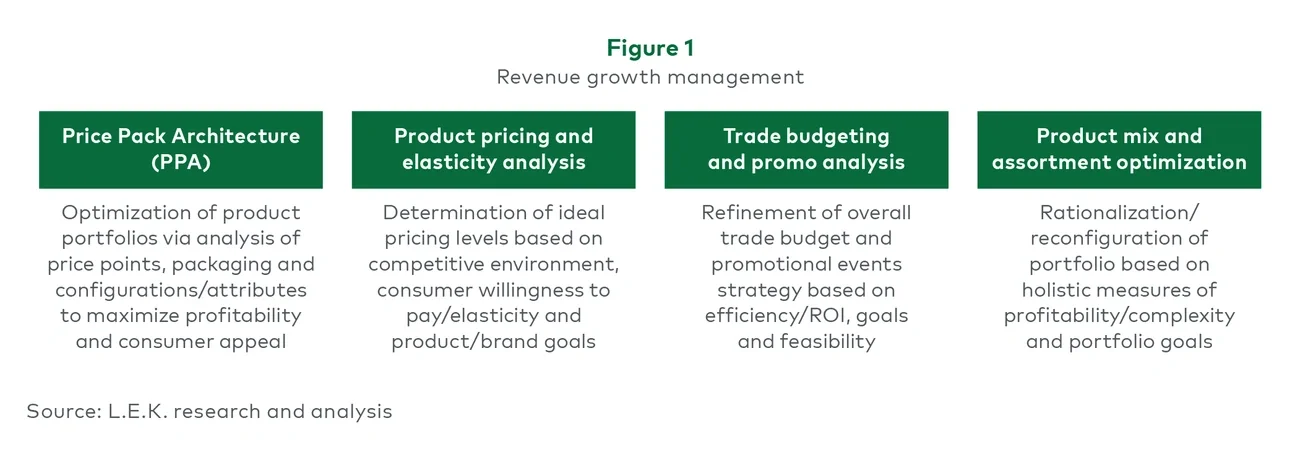 Figure 1
Revenue growth management

Price Pack Architecture (PPA)

Optimization of product portfolios via analysis of price points, packaging and configurations/attributes to maximize profitability and consumer appeal

Product pricing and elasticity analysis

Determination of ideal pricing levels based on competitive environment, consumer willingness to pay/elasticity and product/brand goals

Trade budgeting and promo analysis

Refinement of overall trade budget and promotional events strategy based on efficiency/ROI, goals and feasibility

Product mix and assortment optimization

Rationalization/ reconfiguration of portfolio based on holistic measures of profitability/complexity and portfolio goals

Source: L.E.K. research and analysis